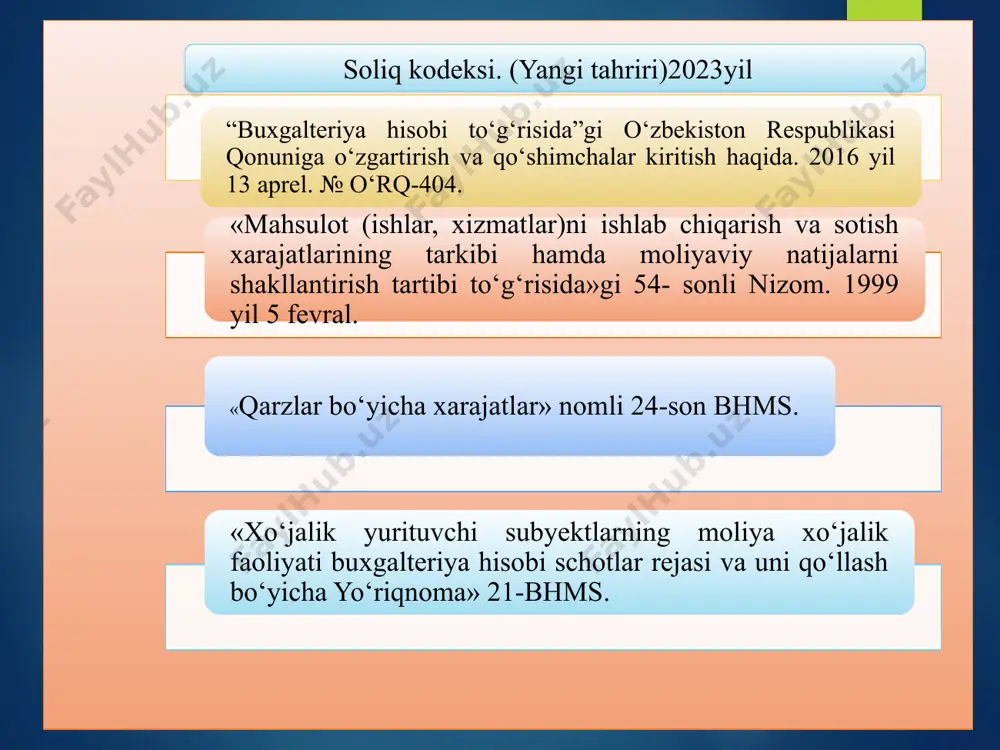 Soliq kodeksi. (Yangi tahriri)2023yil

“Buxgalteriya hisobi to‘g‘risida”gi O‘zbekiston Respublikasi Qonuniga o‘zgartirish va qo‘shimchalar kiritish haqida. 2016 yil 13 aprel. № O‘RQ-404.

«Mahsulot (ishlar, xizmatlar)ni ishlab chiqarish va sotish xarajatlarining tarkibi hamda moliyaviy natijalarni shakllantirish tartibi to‘g‘risida»gi 54- sonli Nizom. 1999 yil 5 fevral.

«Qarzlar bo‘yicha xarajatlar» nomli 24-son BHMS.

«Xo‘jalik yurituvchi subyektlarning moliya xo‘jalik faoliyati buxgalteriya hisobi schotlar rejasi va uni qo‘llash bo‘yicha Yo‘riqnoma» 21-BHMS.

FaylHub.uz FaylHub.uz FaylHub.uz FaylHub.uz FaylHub.uz